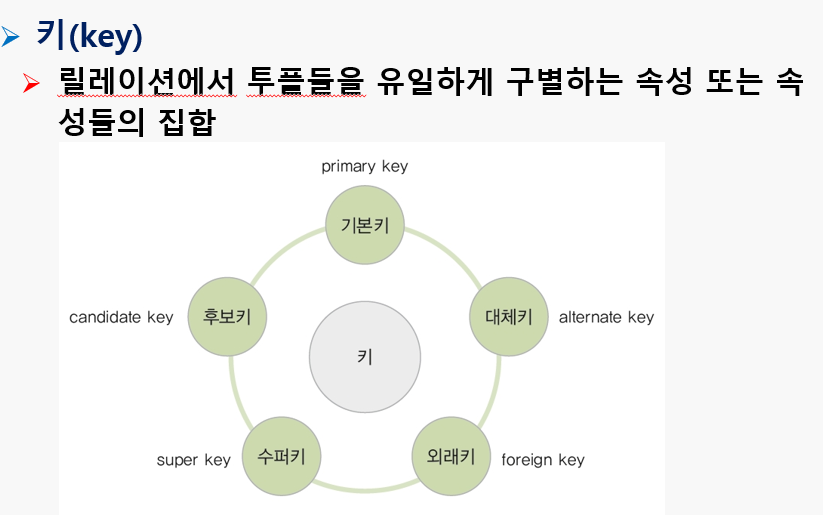 키(key)

릴레이션에서 투플들을 유일하게 구별하는 속성 또는 속성들의 집합

primary key
기본키
candidate key
후보키
대체키
alternate key
키
super key
수퍼키
외래키
foreign key